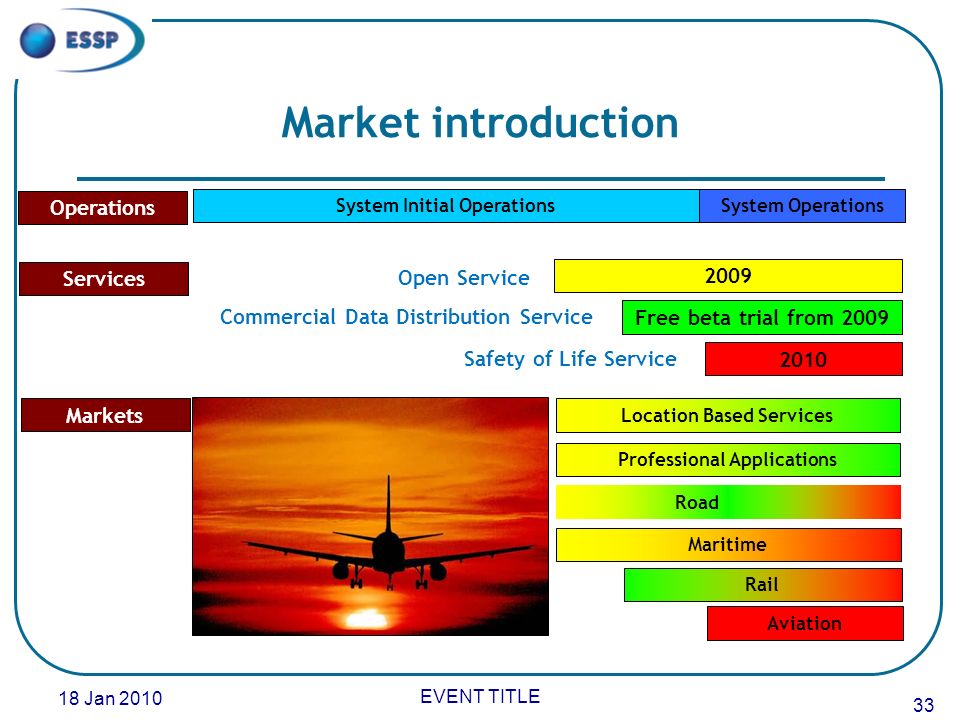 ESSP

Market introduction

Operations

System Initial Operations

System Operations

Services

Open Service

2009

Commercial Data Distribution Service

Free beta trial from 2009

Safety of Life Service

2010

Markets

Location Based Services

Professional Applications

Road

Maritime

Rail

Aviation

18 Jan 2010

EVENT TITLE

33